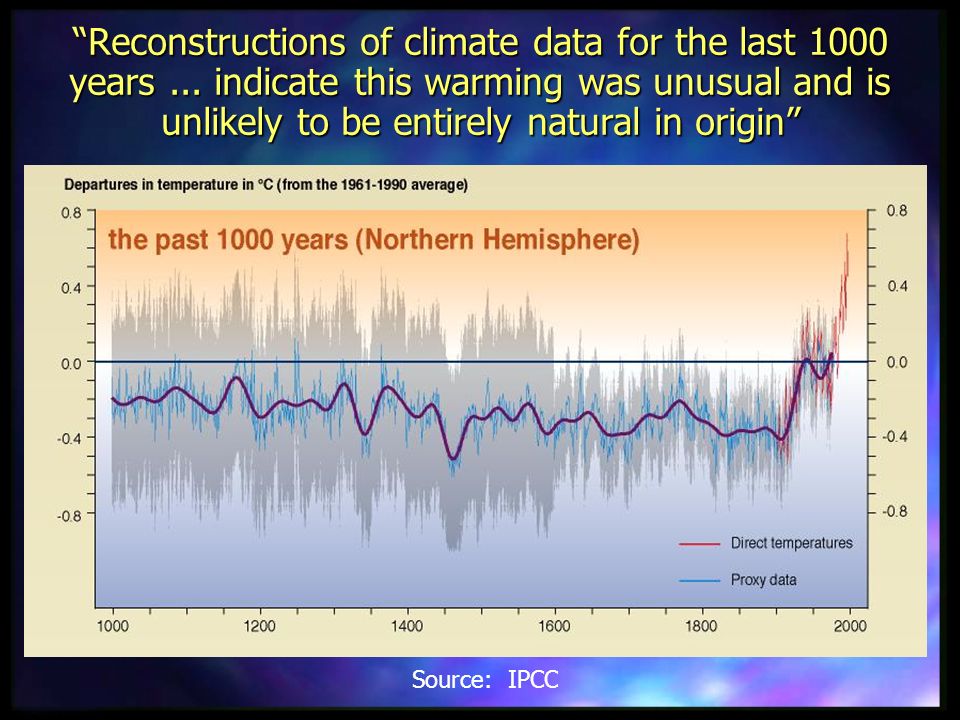 “Reconstructions of climate data for the last 1000 years ... indicate this warming was unusual and is unlikely to be entirely natural in origin”

Departures in temperature in °C (from the 1961-1990 average)

the past 1000 years (Northern Hemisphere)

0.8
0.4
0.0
-0.4
-0.8

0.8
0.4
0.0
-0.4
-0.8

Direct temperatures
Proxy data

1000
1200
1400
1600
1800
2000

Source: IPCC